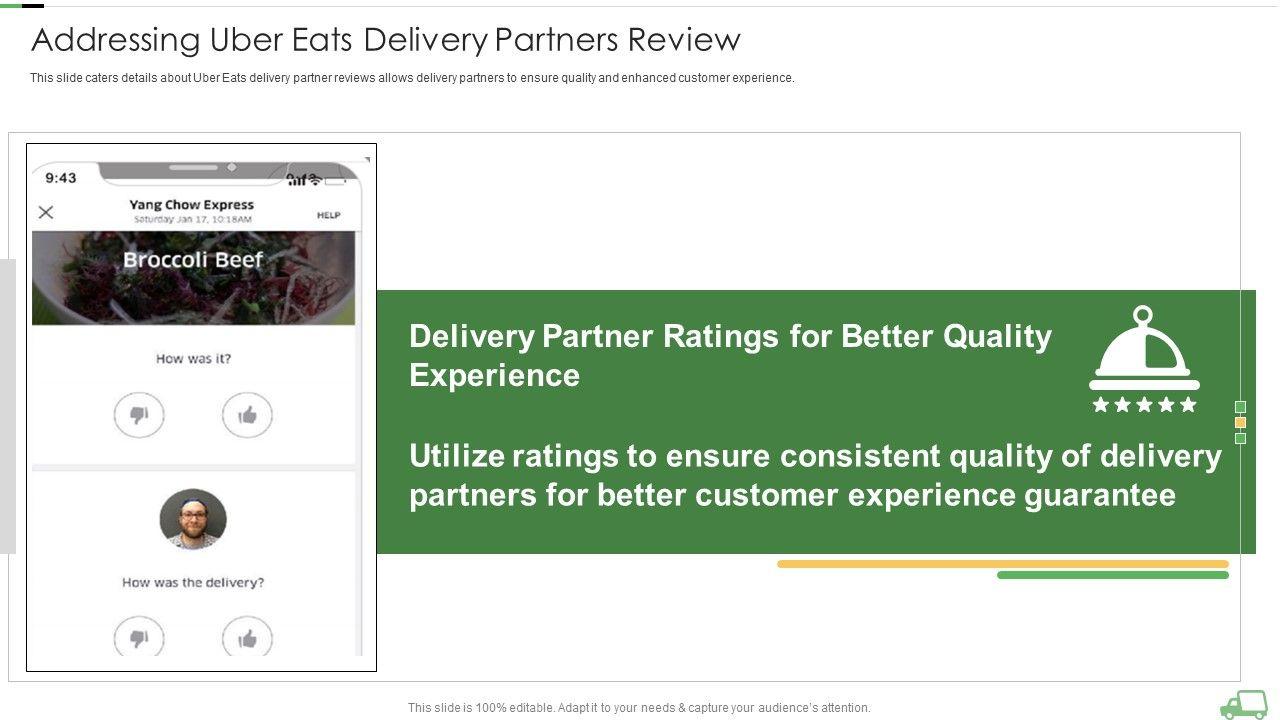 Addressing Uber Eats Delivery Partners Review

This slide caters details about Uber Eats delivery partner reviews allows delivery partners to ensure quality and enhanced customer experience.

9:43

Yang Chow Express
Saturday Jan 17, 10:18AM

HELP

Broccoli Beef

How was it?

How was the delivery?

Delivery Partner Ratings for Better Quality Experience

Utilize ratings to ensure consistent quality of delivery partners for better customer experience guarantee

This slide is 100% editable. Adapt it to your needs & capture your audience's attention.